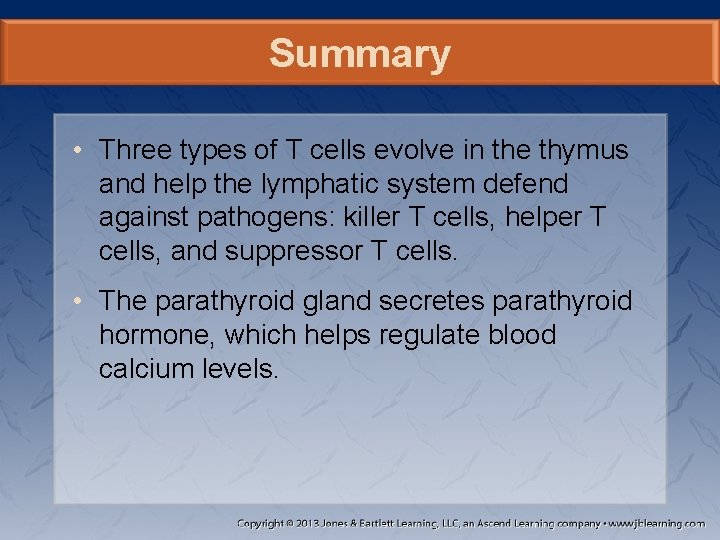 Summary

• Three types of T cells evolve in the thymus and help the lymphatic system defend against pathogens: killer T cells, helper T cells, and suppressor T cells.

• The parathyroid gland secretes parathyroid hormone, which helps regulate blood calcium levels.

Copyright © 2013 Jones & Bartlett Learning, LLC, an Ascend Learning company • www.jblearning.com